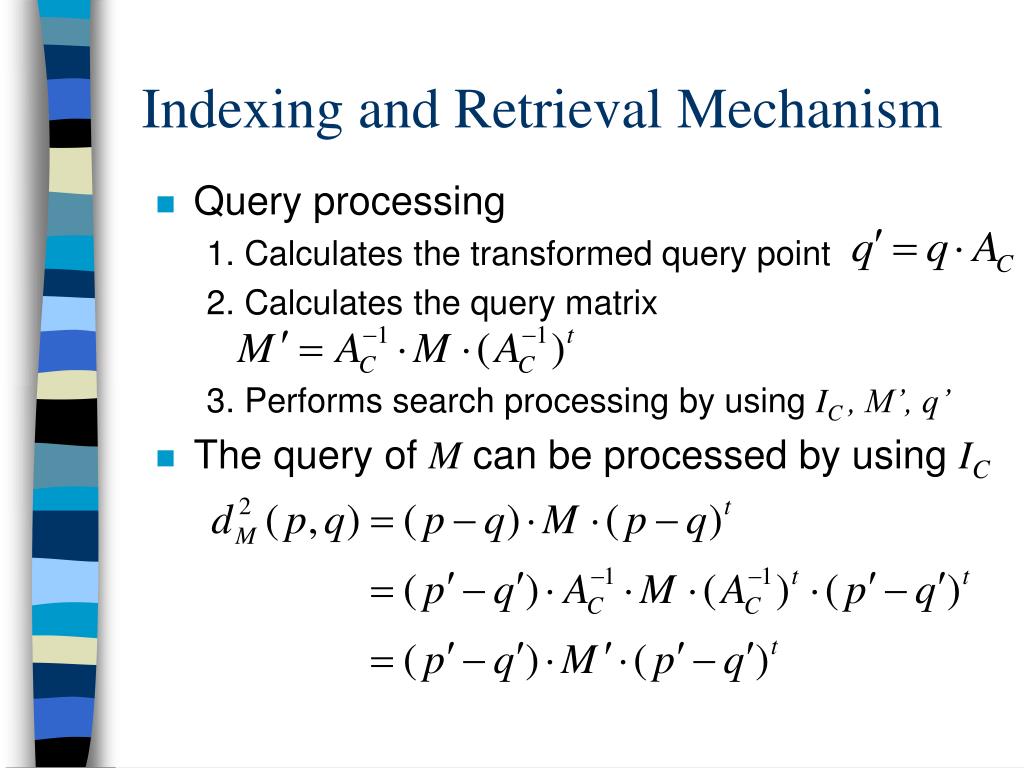 Indexing and Retrieval Mechanism

Query processing

1. Calculates the transformed query point $q' = q \cdot A_C$

2. Calculates the query matrix
$M' = A_C^{-1} \cdot M \cdot (A_C^{-1})^t$

3. Performs search processing by using $I_C$, $M'$, $q'$

The query of $M$ can be processed by using $I_C$

$d_M^2(p,q) = (p-q) \cdot M \cdot (p-q)^t$

$= (p'-q') \cdot A_C^{-1} \cdot M \cdot (A_C^{-1})^t \cdot (p'-q')^t$

$= (p'-q') \cdot M' \cdot (p'-q')^t$